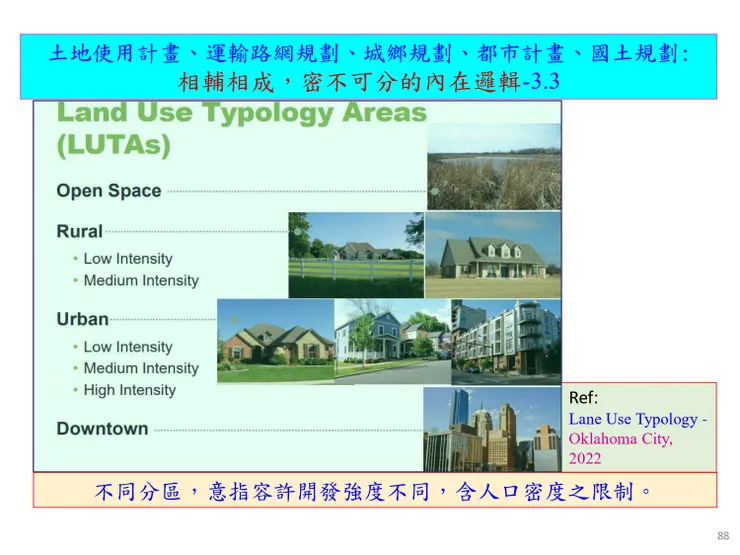 土地使用計畫、運輸路網規劃、城鄉規劃、都市計畫、國土規劃:
相輔相成，密不可分的內在邏輯-3.3

Land Use Typology Areas (LUTAs)

Open Space

Rural
• Low Intensity
• Medium Intensity

Urban
• Low Intensity
• Medium Intensity
• High Intensity

Downtown

Ref:
Lane Use Typology - Oklahoma City, 2022

不同分區，意指容許開發強度不同，含人口密度之限制。

88